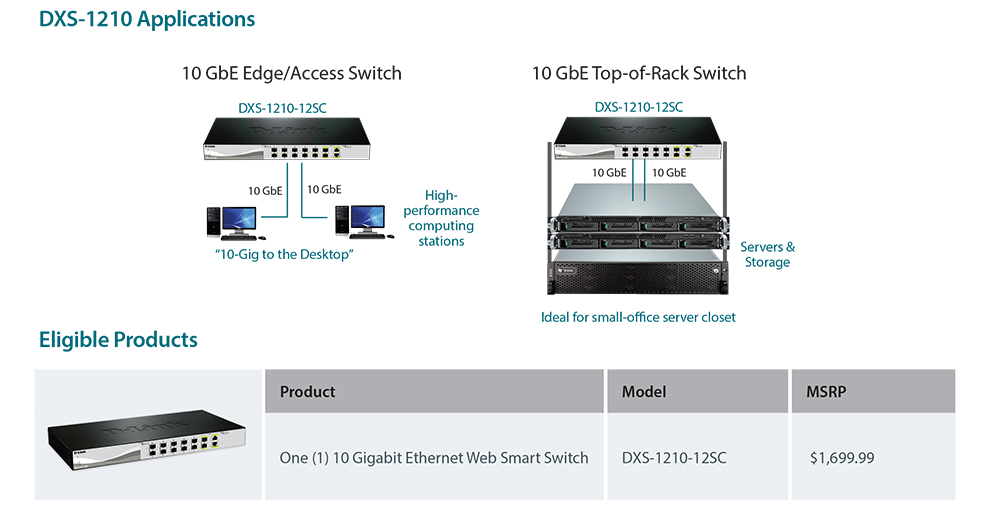 DXS-1210 Applications

10 GbE Edge/Access Switch

DXS-1210-12SC

10 GbE

10 GbE

High-performance computing stations

"10-Gig to the Desktop"

10 GbE Top-of-Rack Switch

DXS-1210-12SC

10 GbE

10 GbE

Servers & Storage

Ideal for small-office server closet

Eligible Products

| Product | Model | MSRP |
|---|---|---|
| One (1) 10 Gigabit Ethernet Web Smart Switch | DXS-1210-12SC | $1,699.99 |